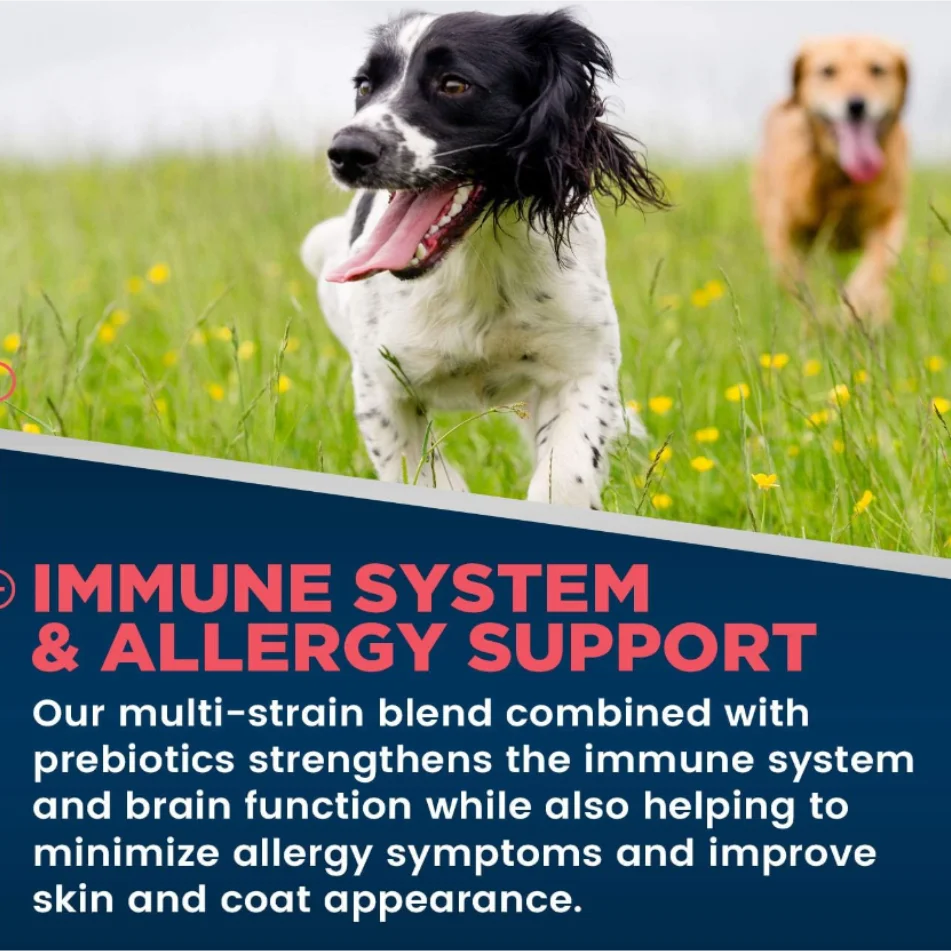 IMMUNE SYSTEM & ALLERGY SUPPORT

Our multi-strain blend combined with prebiotics strengthens the immune system and brain function while also helping to minimize allergy symptoms and improve skin and coat appearance.